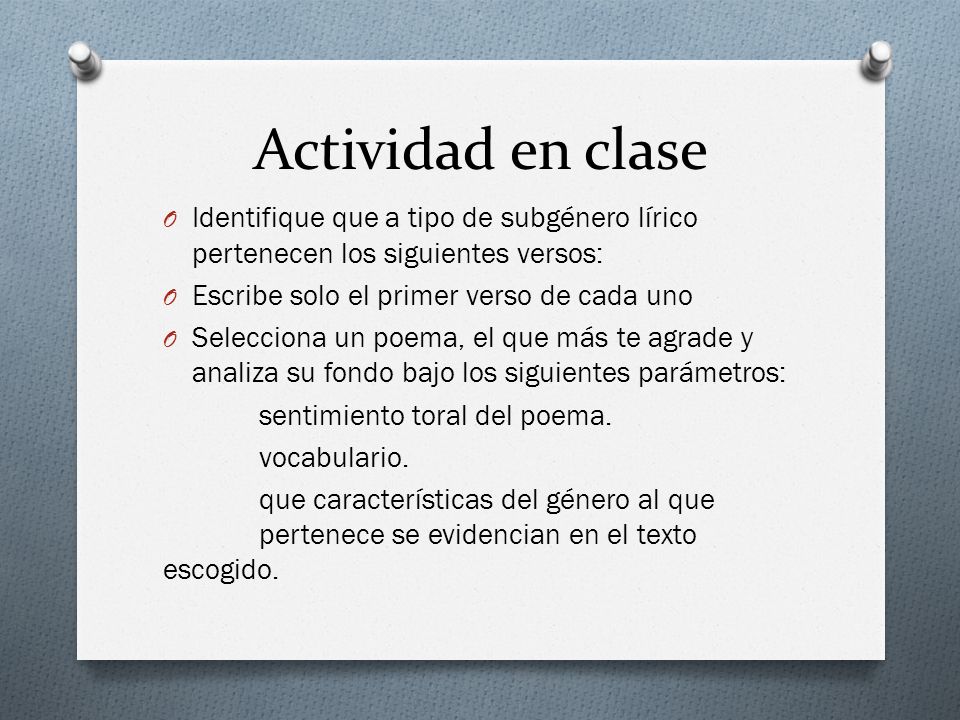 Actividad en clase

O Identifique que a tipo de subgénero lírico pertenecen los siguientes versos:

O Escribe solo el primer verso de cada uno

O Selecciona un poema, el que más te agrade y analiza su fondo bajo los siguientes parámetros:

sentimiento toral del poema.

vocabulario.

que características del género al que pertenece se evidencian en el texto escogido.